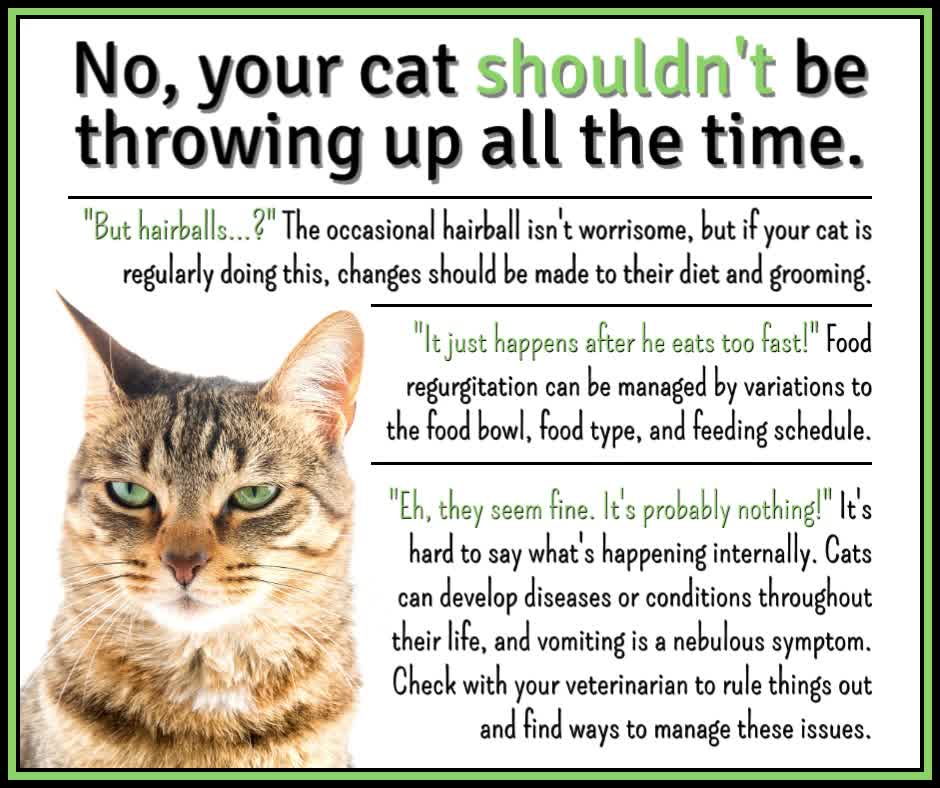 No, your cat shouldn't be throwing up all the time.

"But hairballs...?" The occasional hairball isn't worrisome, but if your cat is regularly doing this, changes should be made to their diet and grooming.

"It just happens after he eats too fast!" Food regurgitation can be managed by variations to the food bowl, food type, and feeding schedule.

"Eh, they seem fine. It's probably nothing!" It's hard to say what's happening internally. Cats can develop diseases or conditions throughout their life, and vomiting is a nebulous symptom. Check with your veterinarian to rule things out and find ways to manage these issues.